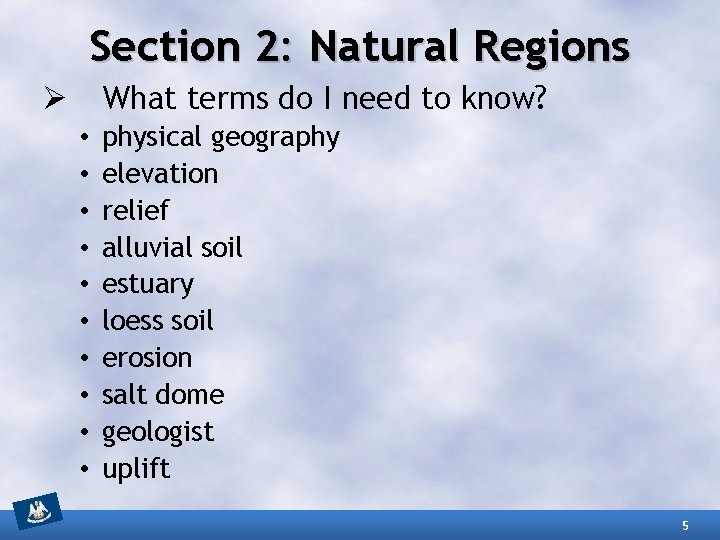 Section 2: Natural Regions

➢ What terms do I need to know?

• physical geography
• elevation
• relief
• alluvial soil
• estuary
• loess soil
• erosion
• salt dome
• geologist
• uplift

5